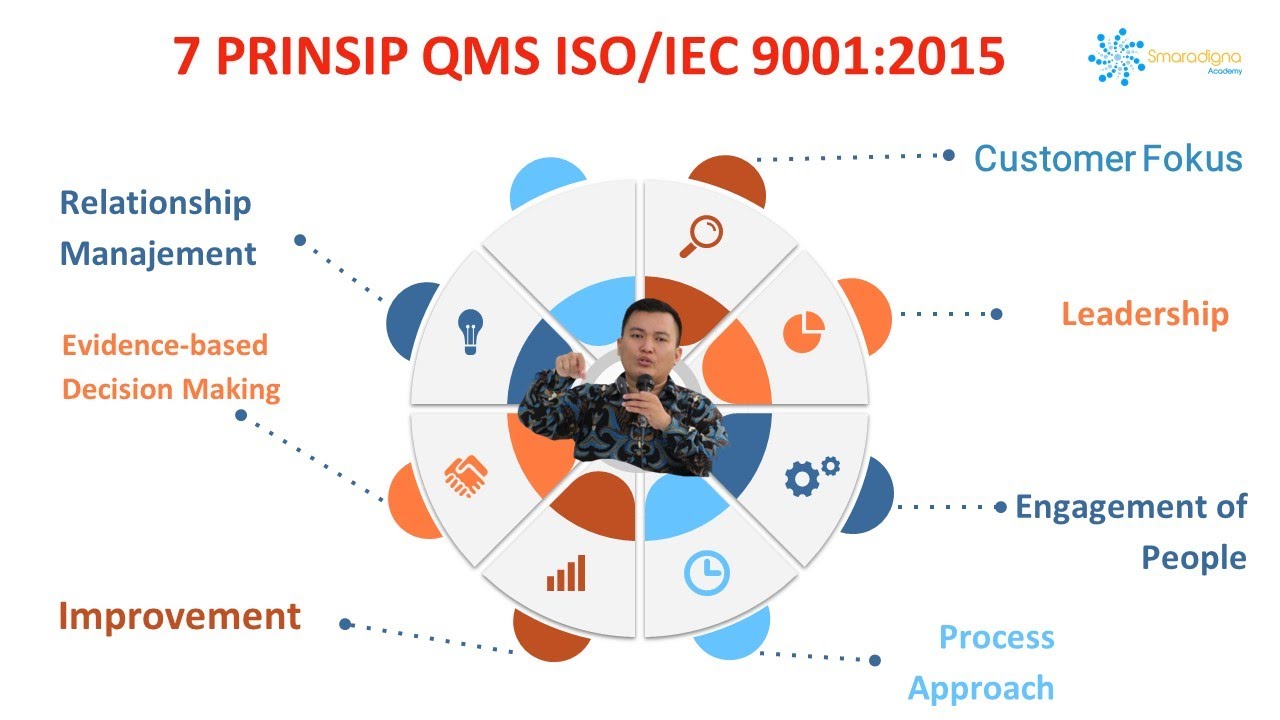 7 PRINSIP QMS ISO/IEC 9001:2015

Smaradigna Academy

Customer Fokus

Relationship Manajement

Leadership

Evidence-based Decision Making

Engagement of People

Improvement

Process Approach